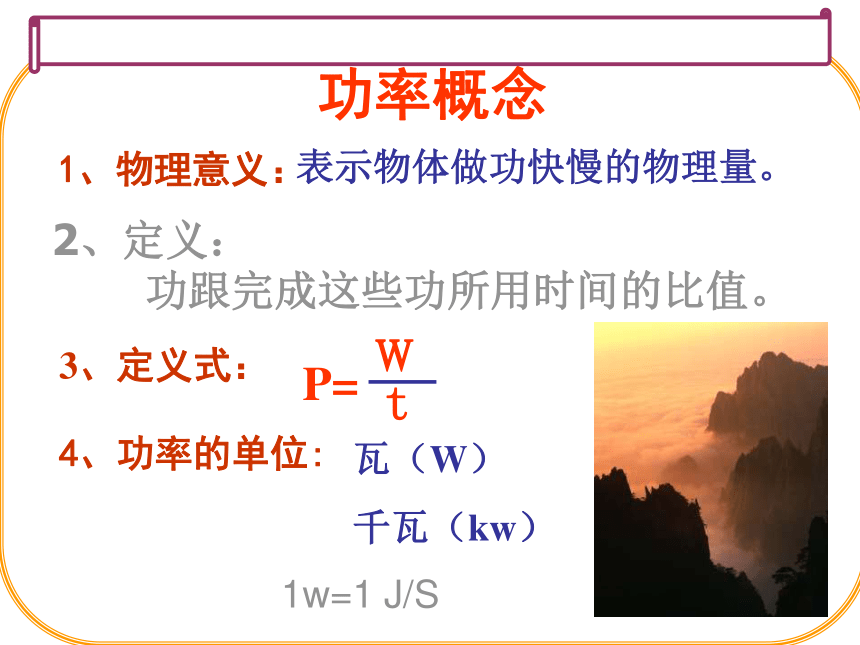 功率概念

1、物理意义：表示物体做功快慢的物理量。

2、定义：
功跟完成这些功所用时间的比值。

3、定义式： $P=\frac{W}{t}$

4、功率的单位： 瓦（W）

千瓦（kw）

1w=1 J/S